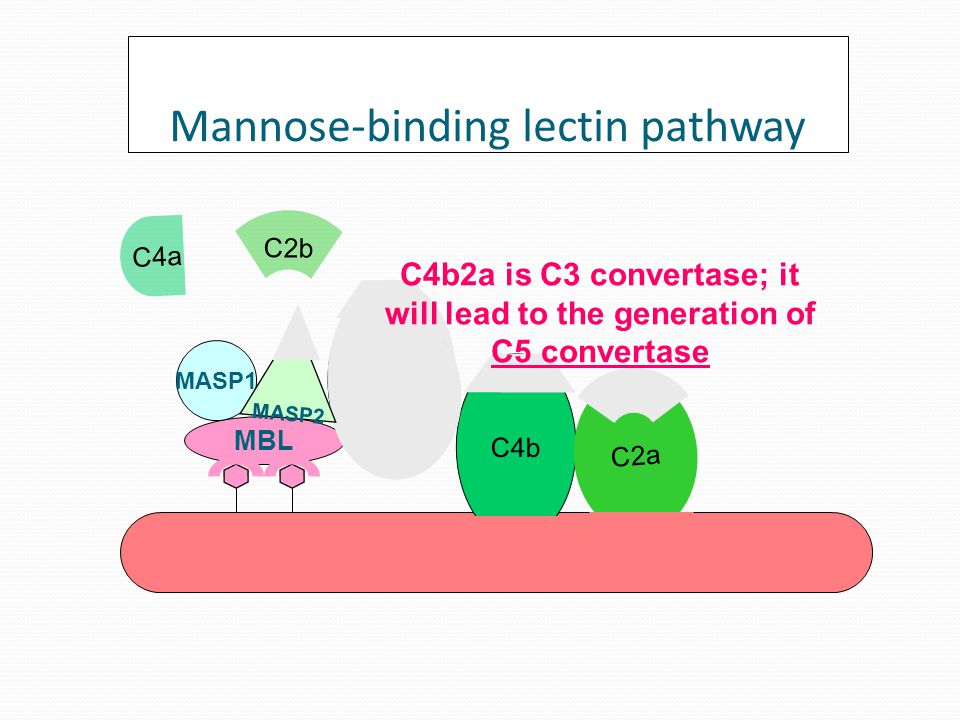 Mannose-binding lectin pathway

C4a

C2b

C4b2a is C3 convertase; it will lead to the generation of C5 convertase

MASP1

MASP2

MBL

C4b

C2a